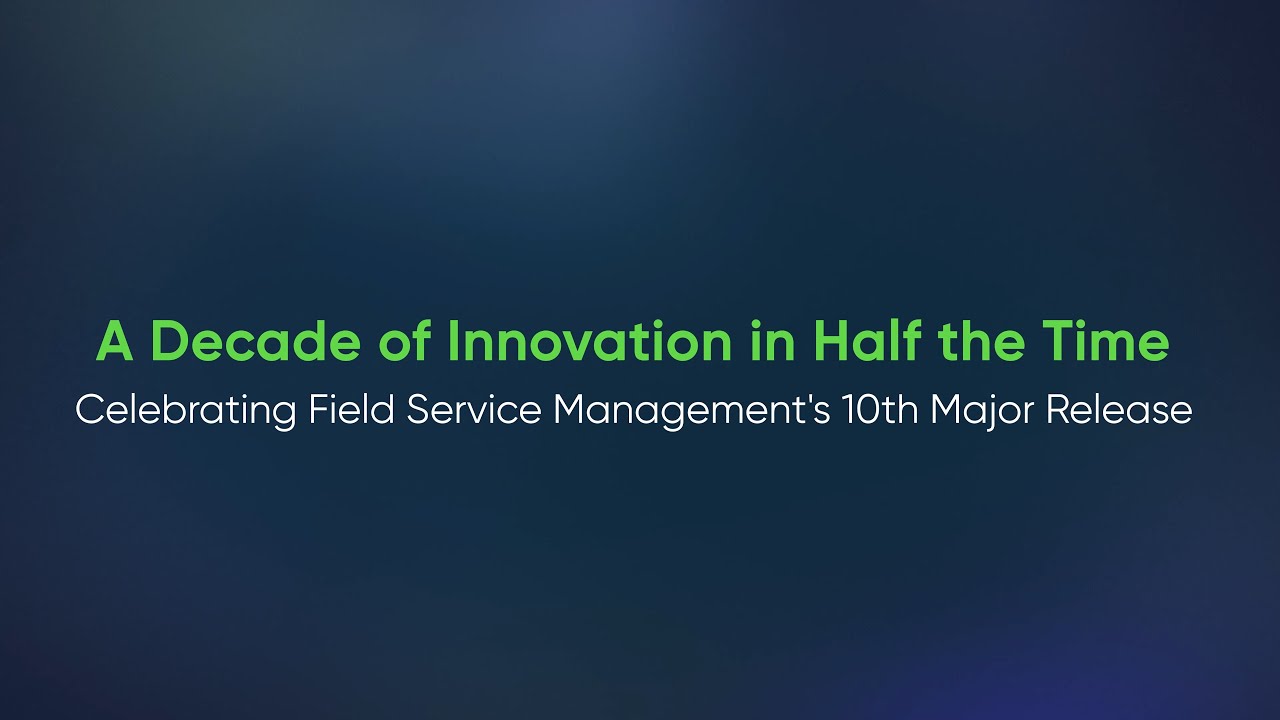 A Decade of Innovation in Half the Time
Celebrating Field Service Management's 10th Major Release